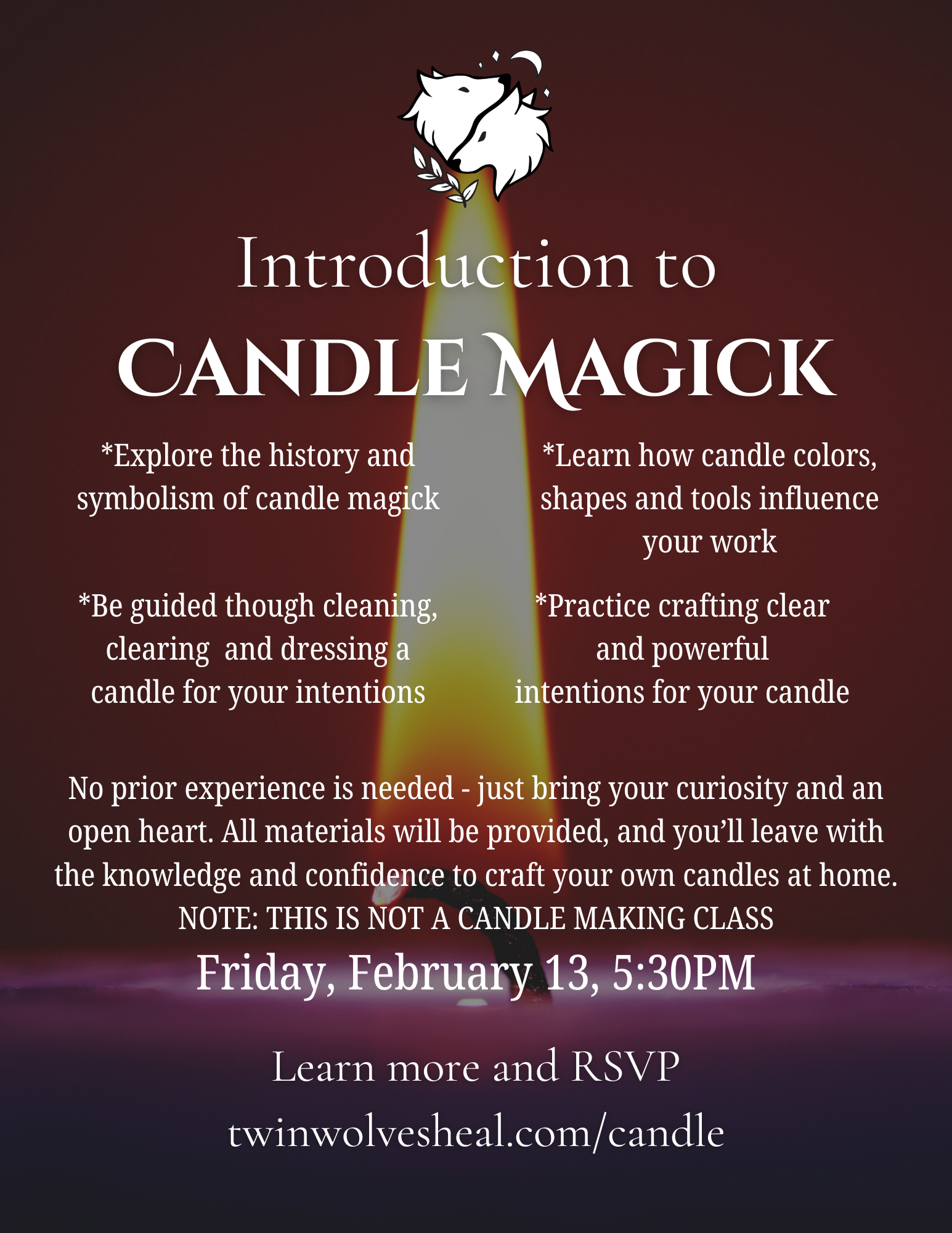 Introduction to
CANDLE MAGICK

*Explore the history and symbolism of candle magick

*Be guided though cleaning, clearing  and dressing a candle for your intentions

*Learn how candle colors, shapes and tools influence your work

*Practice crafting clear and powerful intentions for your candle

No prior experience is needed - just bring your curiosity and an open heart. All materials will be provided, and you'll leave with the knowledge and confidence to craft your own candles at home.
NOTE: THIS IS NOT A CANDLE MAKING CLASS

Friday, February 13, 5:30PM

Learn more and RSVP
twinwolvesheal.com/candle